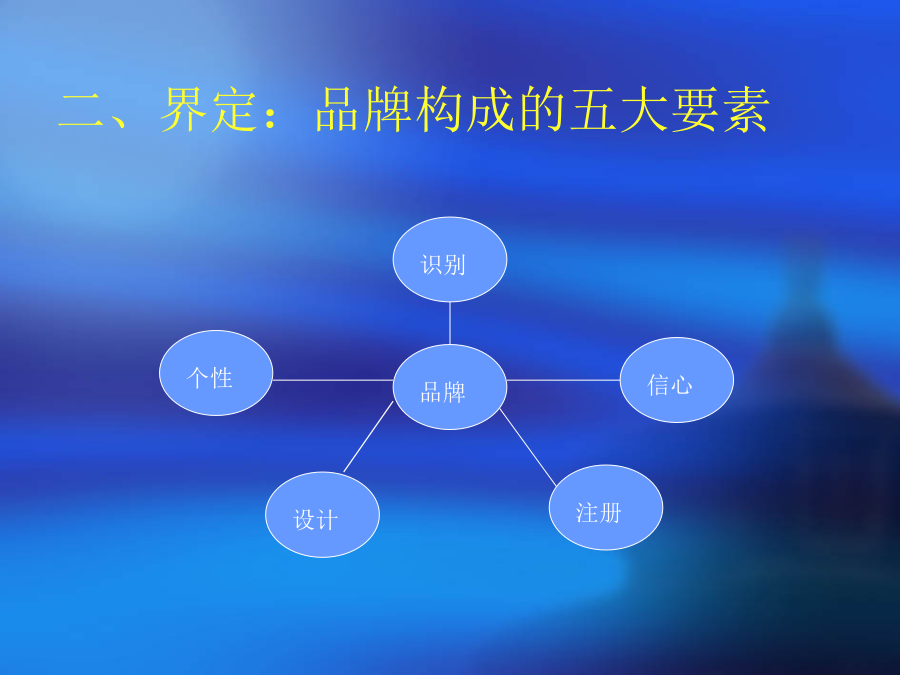 二、界定：品牌构成的五大要素

识别

个性

品牌

信心

设计

注册